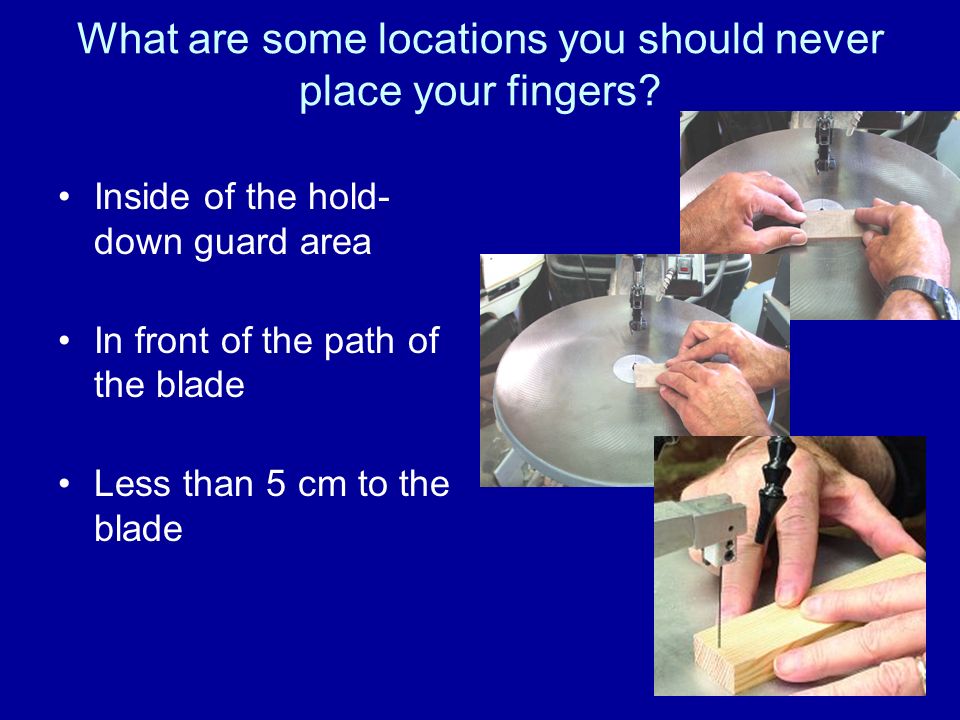 What are some locations you should never place your fingers?

• Inside of the hold-down guard area

• In front of the path of the blade

• Less than 5 cm to the blade